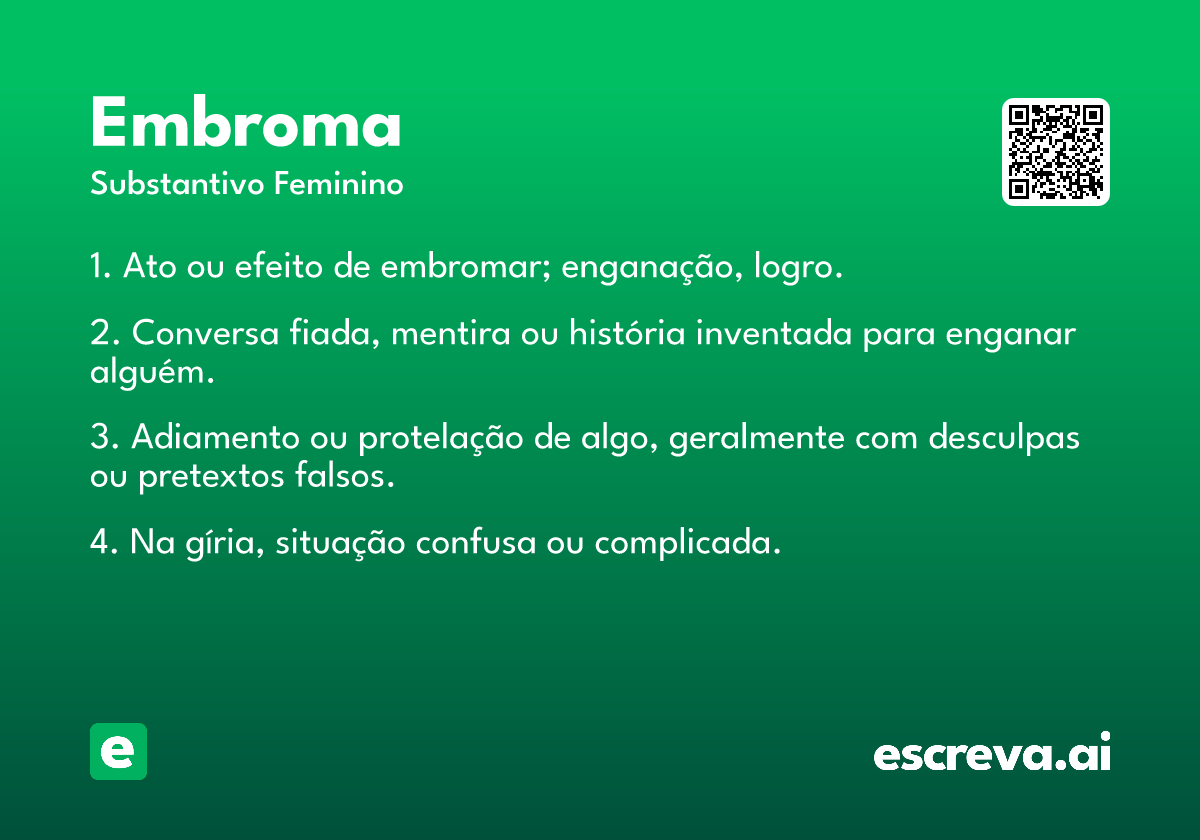 Embroma

Substantivo Feminino

1. Ato ou efeito de embromar; enganação, logro.

2. Conversa fiada, mentira ou história inventada para enganar alguém.

3. Adiamento ou protelação de algo, geralmente com desculpas ou pretextos falsos.

4. Na gíria, situação confusa ou complicada.

e

escreva.ai